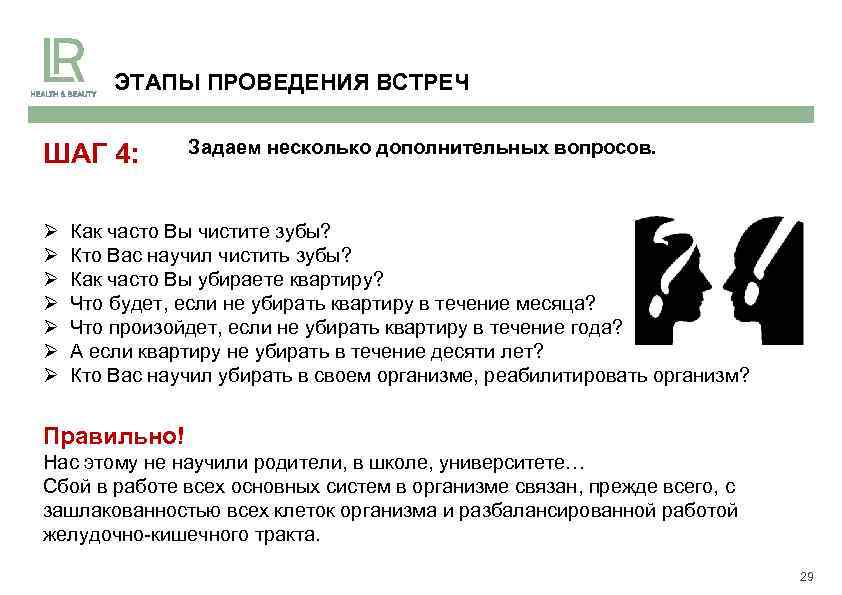 LR
HEALTH & BEAUTY

ЭТАПЫ ПРОВЕДЕНИЯ ВСТРЕЧ

ШАГ 4:

Задаем несколько дополнительных вопросов.

➢ Как часто Вы чистите зубы?
➢ Кто Вас научил чистить зубы?
➢ Как часто Вы убираете квартиру?
➢ Что будет, если не убирать квартиру в течение месяца?
➢ Что произойдет, если не убирать квартиру в течение года?
➢ А если квартиру не убирать в течение десяти лет?
➢ Кто Вас научил убирать в своем организме, реабилитировать организм?

Правильно!
Нас этому не научили родители, в школе, университете…
Сбой в работе всех основных систем в организме связан, прежде всего, с зашлакованностью всех клеток организма и разбалансированной работой желудочно-кишечного тракта.

29